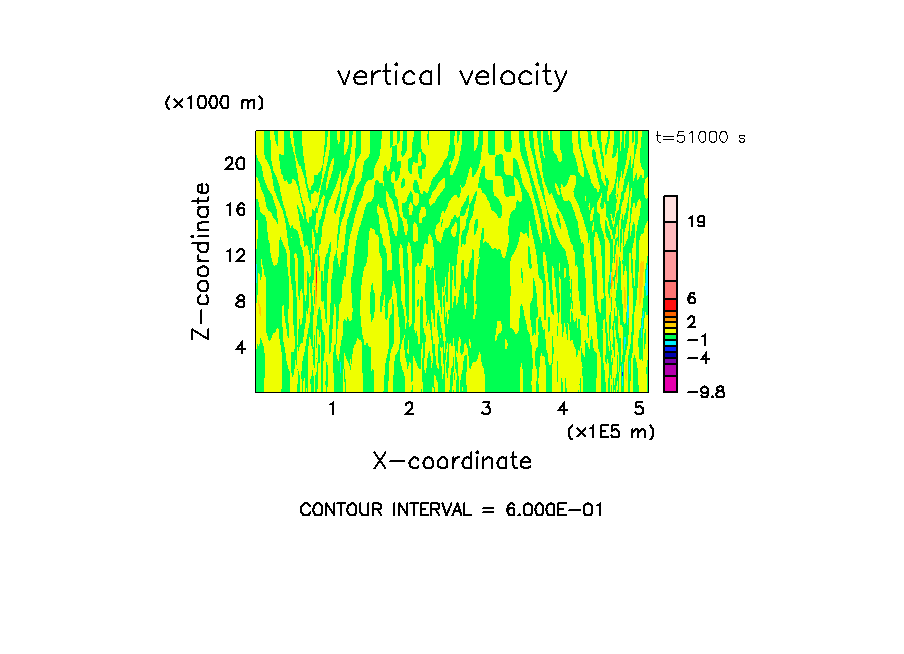 vertical velocity

(x1000 m)

t=51000 s

20
16
12
8
4

Z-coordinate

19
6
2
-1
-4
-9.8

1 2 3 4 5

(x1E5 m)

X-coordinate

CONTOUR INTERVAL = 6.000E-01